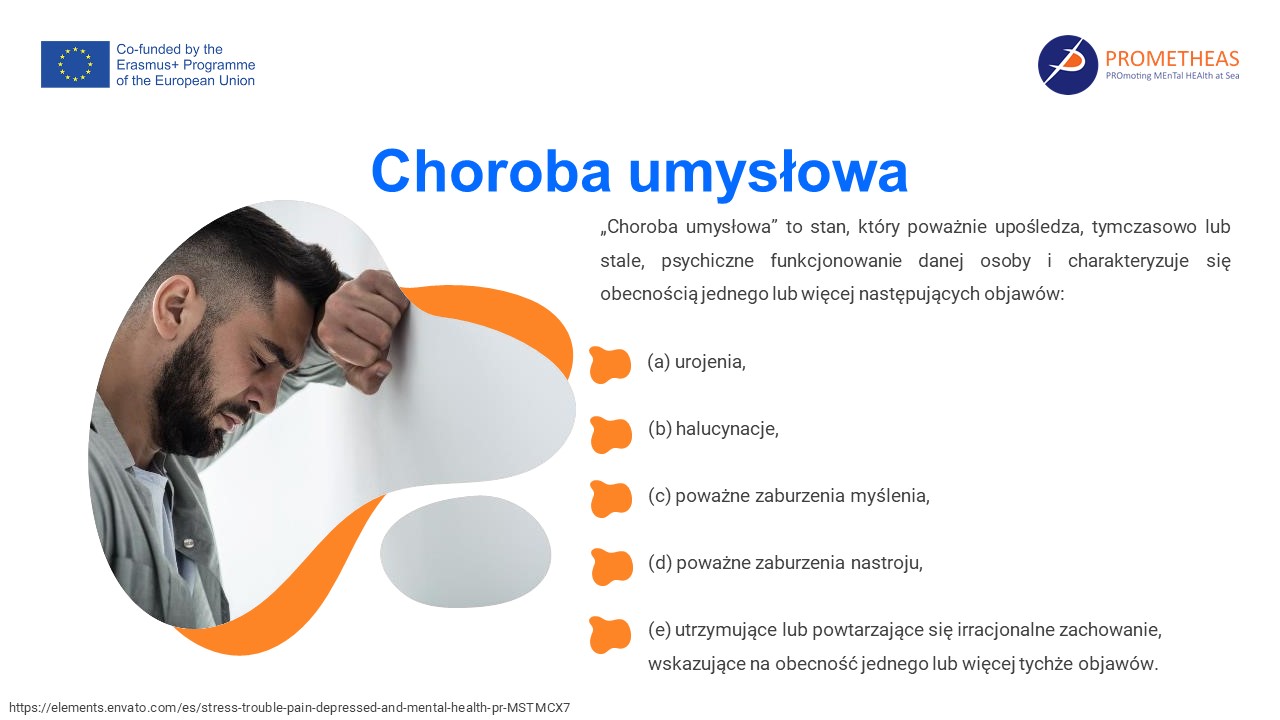 Co-funded by the Erasmus+ Programme of the European Union

PROMETHEAS
PROmoting MEnTal HEAlth at Sea

Choroba umysłowa

„Choroba umysłowa” to stan, który poważnie upośledza, tymczasowo lub stale, psychiczne funkcjonowanie danej osoby i charakteryzuje się obecnością jednego lub więcej następujących objawów:

(a) urojenia,

(b) halucynacje,

(c) poważne zaburzenia myślenia,

(d) poważne zaburzenia nastroju,

(e) utrzymujące lub powtarzające się irracjonalne zachowanie, wskazujące na obecność jednego lub więcej tychże objawów.

https://elements.envato.com/es/stress-trouble-pain-depressed-and-mental-health-pr-MSTMCX7